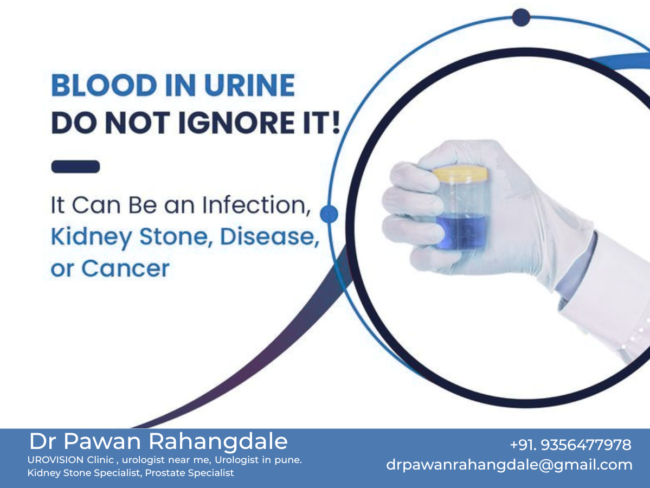 BLOOD IN URINE
DO NOT IGNORE IT!

It Can Be an Infection, Kidney Stone, Disease, or Cancer

Dr Pawan Rahangdale
UROVISION Clinic , urologist near me, Urologist in pune.
Kidney Stone Specialist, Prostate Specialist

+91. 9356477978
drpawanrahangdale@gmail.com